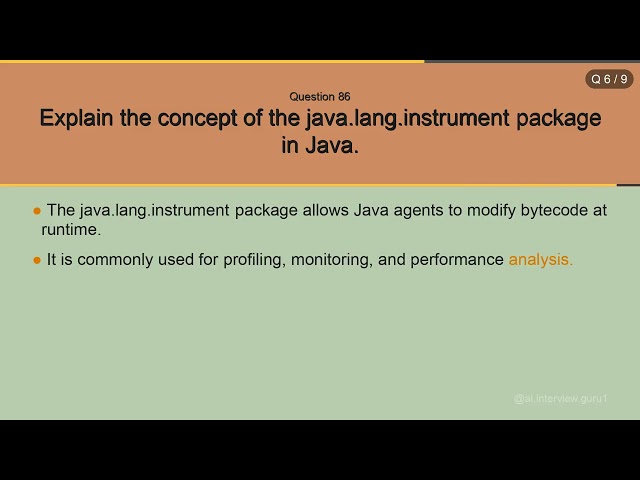 Q 6 / 9

Question 86

Explain the concept of the java.lang.instrument package in Java.

● The java.lang.instrument package allows Java agents to modify bytecode at runtime.

● It is commonly used for profiling, monitoring, and performance analysis.

@ai.interview.guru1